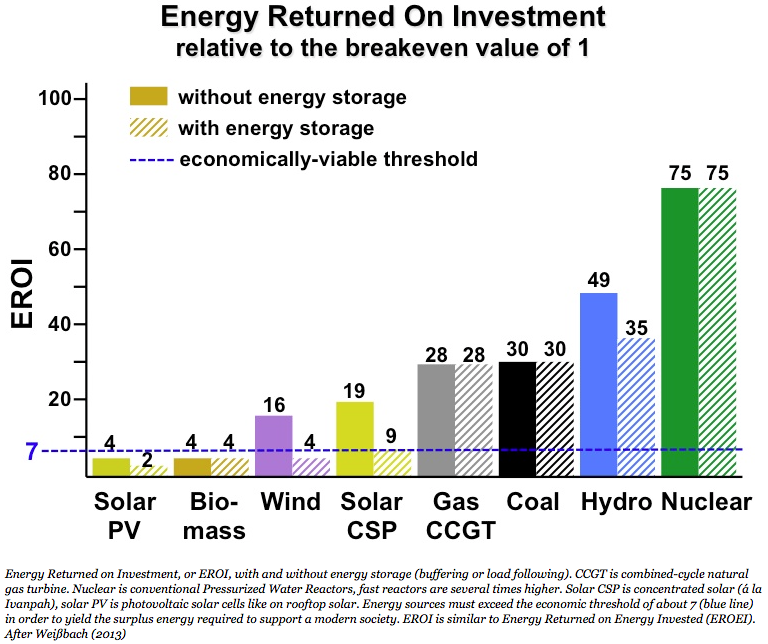 Energy Returned On Investment
relative to the breakeven value of 1

without energy storage
with energy storage
economically-viable threshold

EROI

100
80
60
40
20
7

4 2
4 4
16 4
19 9
28 28
30 30
49 35
75 75

Solar PV
Bio-mass
Wind
Solar CSP
Gas CCGT
Coal
Hydro
Nuclear

Energy Returned on Investment, or EROI, with and without energy storage (buffering or load following). CCGT is combined-cycle natural gas turbine. Nuclear is conventional Pressurized Water Reactors, fast reactors are several times higher. Solar CSP is concentrated solar (á la Ivanpah), solar PV is photovoltaic solar cells like on rooftop solar. Energy sources must exceed the economic threshold of about 7 (blue line) in order to yield the surplus energy required to support a modern society. EROI is similar to Energy Returned on Energy Invested (EROEI). After Weißbach (2013)